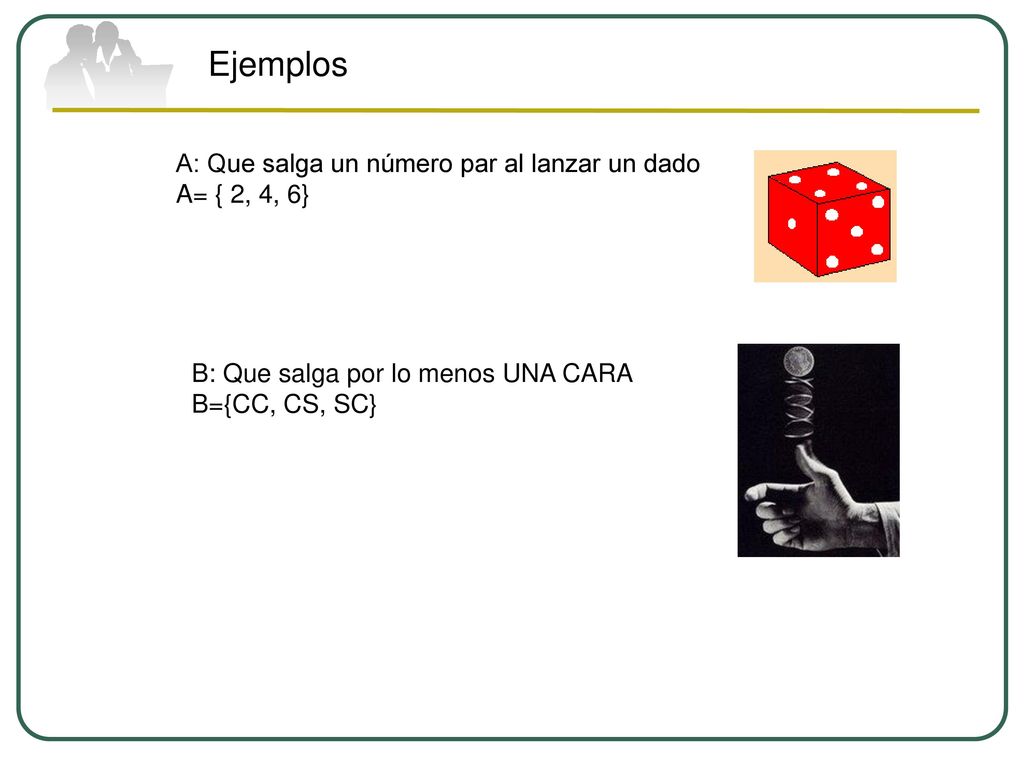 Ejemplos

A: Que salga un número par al lanzar un dado
A= { 2, 4, 6}

B: Que salga por lo menos UNA CARA
B={CC, CS, SC}